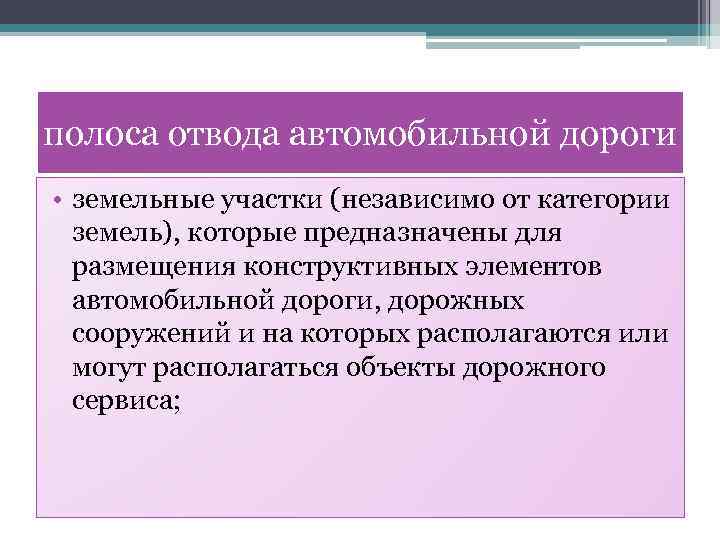 полоса отвода автомобильной дороги

• земельные участки (независимо от категории земель), которые предназначены для размещения конструктивных элементов автомобильной дороги, дорожных сооружений и на которых располагаются или могут располагаться объекты дорожного сервиса;